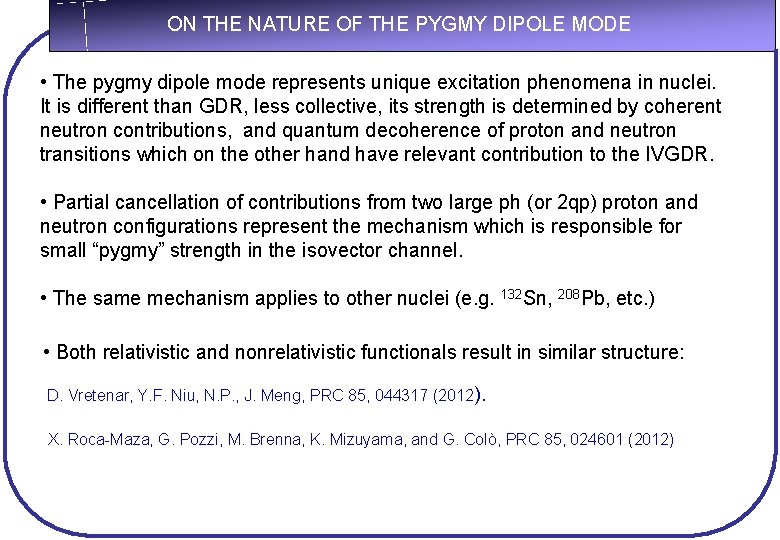 ON THE NATURE OF THE PYGMY DIPOLE MODE

• The pygmy dipole mode represents unique excitation phenomena in nuclei. It is different than GDR, less collective, its strength is determined by coherent neutron contributions, and quantum decoherence of proton and neutron transitions which on the other hand have relevant contribution to the IVGDR.

• Partial cancellation of contributions from two large ph (or 2qp) proton and neutron configurations represent the mechanism which is responsible for small "pygmy" strength in the isovector channel.

• The same mechanism applies to other nuclei (e.g. $^{132}$Sn, $^{208}$Pb, etc.)

• Both relativistic and nonrelativistic functionals result in similar structure:

D. Vretenar, Y.F. Niu, N.P., J. Meng, PRC 85, 044317 (2012).

X. Roca-Maza, G. Pozzi, M. Brenna, K. Mizuyama, and G. Colò, PRC 85, 024601 (2012)